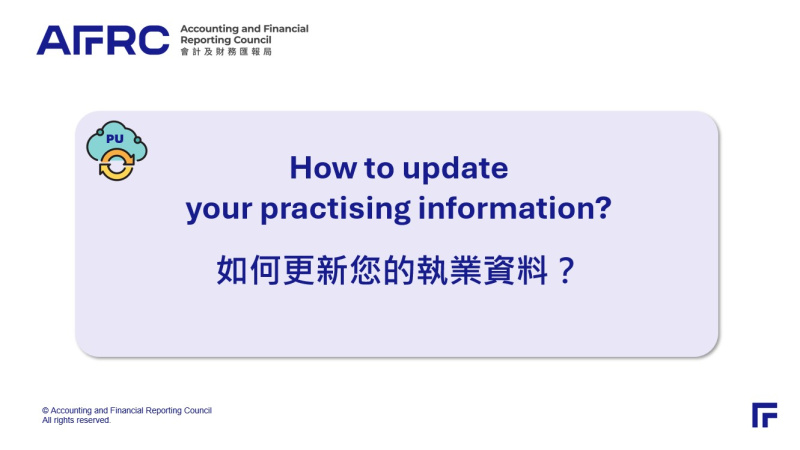 AFRC Accounting and Financial Reporting Council 會計及財務匯報局

PU

How to update your practising information?

如何更新您的執業資料？

© Accounting and Financial Reporting Council
All rights reserved.